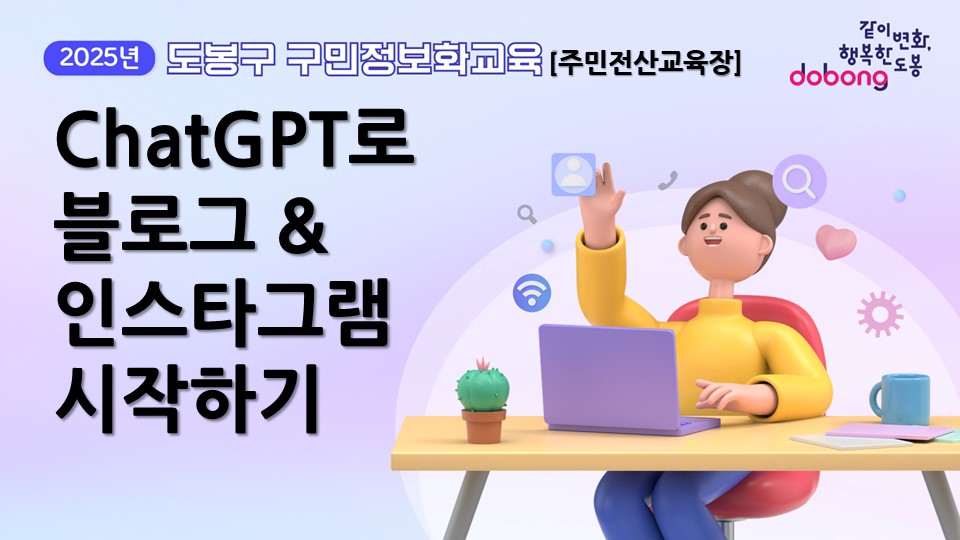 2025년 도봉구 구민정보화교육 [주민전산교육장]

같이 변화, 행복한 도봉 dobong

ChatGPT로 블로그 & 인스타그램 시작하기